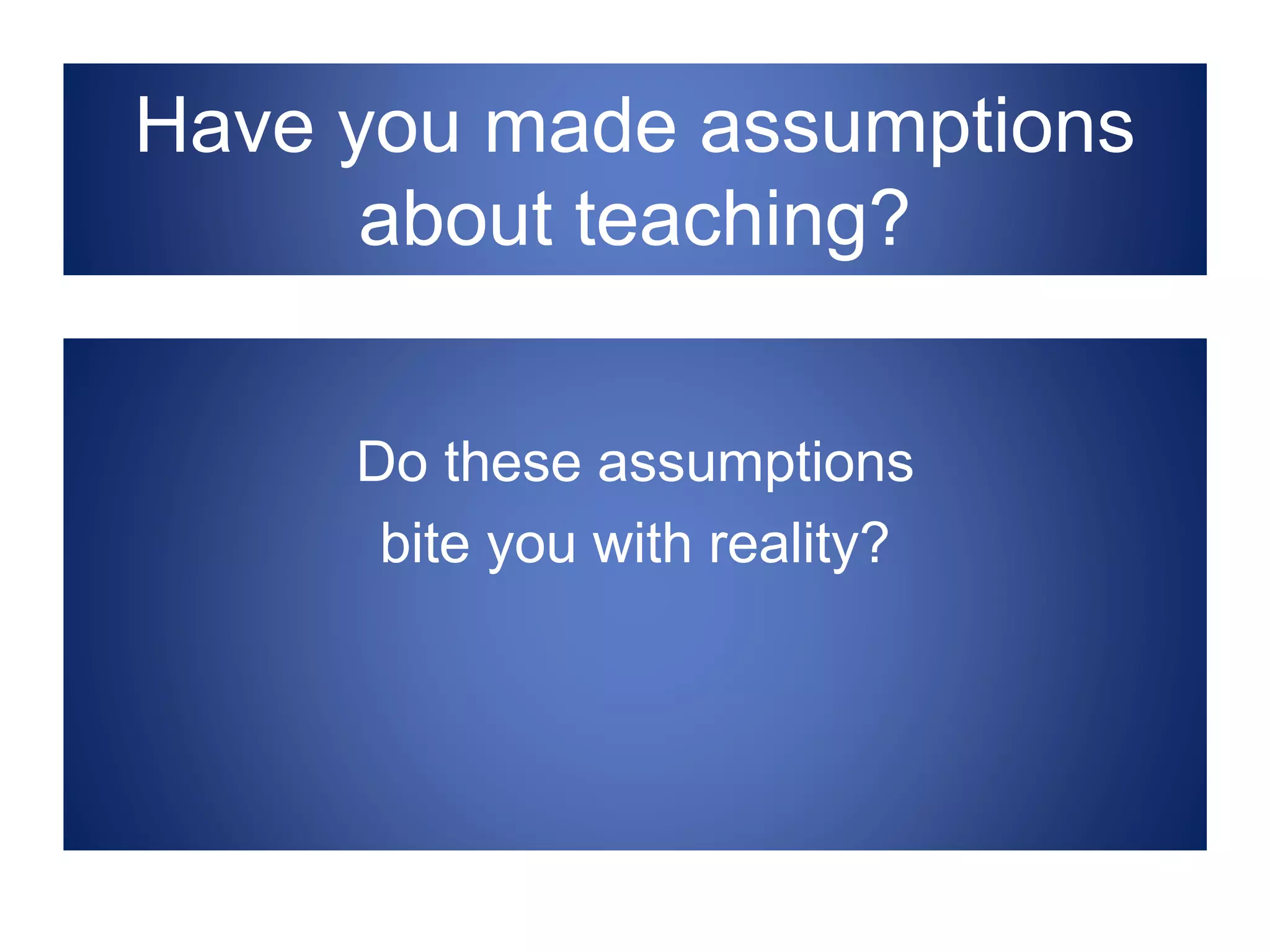 Have you made assumptions about teaching?

Do these assumptions bite you with reality?